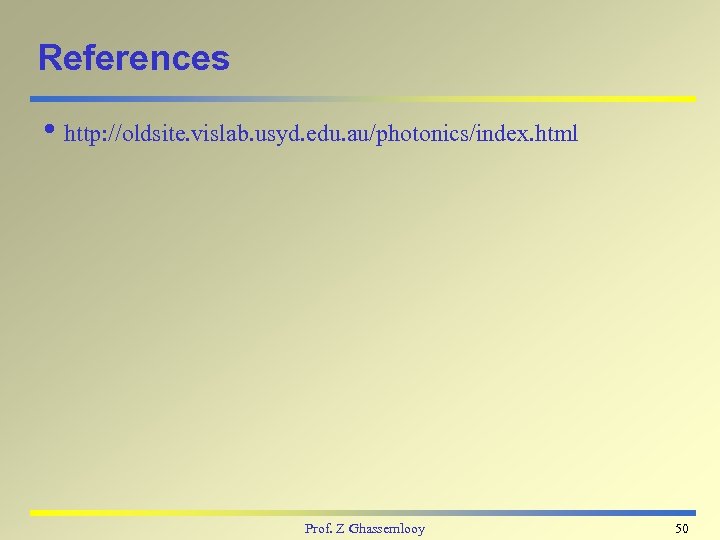 References

• http://oldsite.vislab.usyd.edu.au/photonics/index.html

Prof. Z Ghassemlooy

50